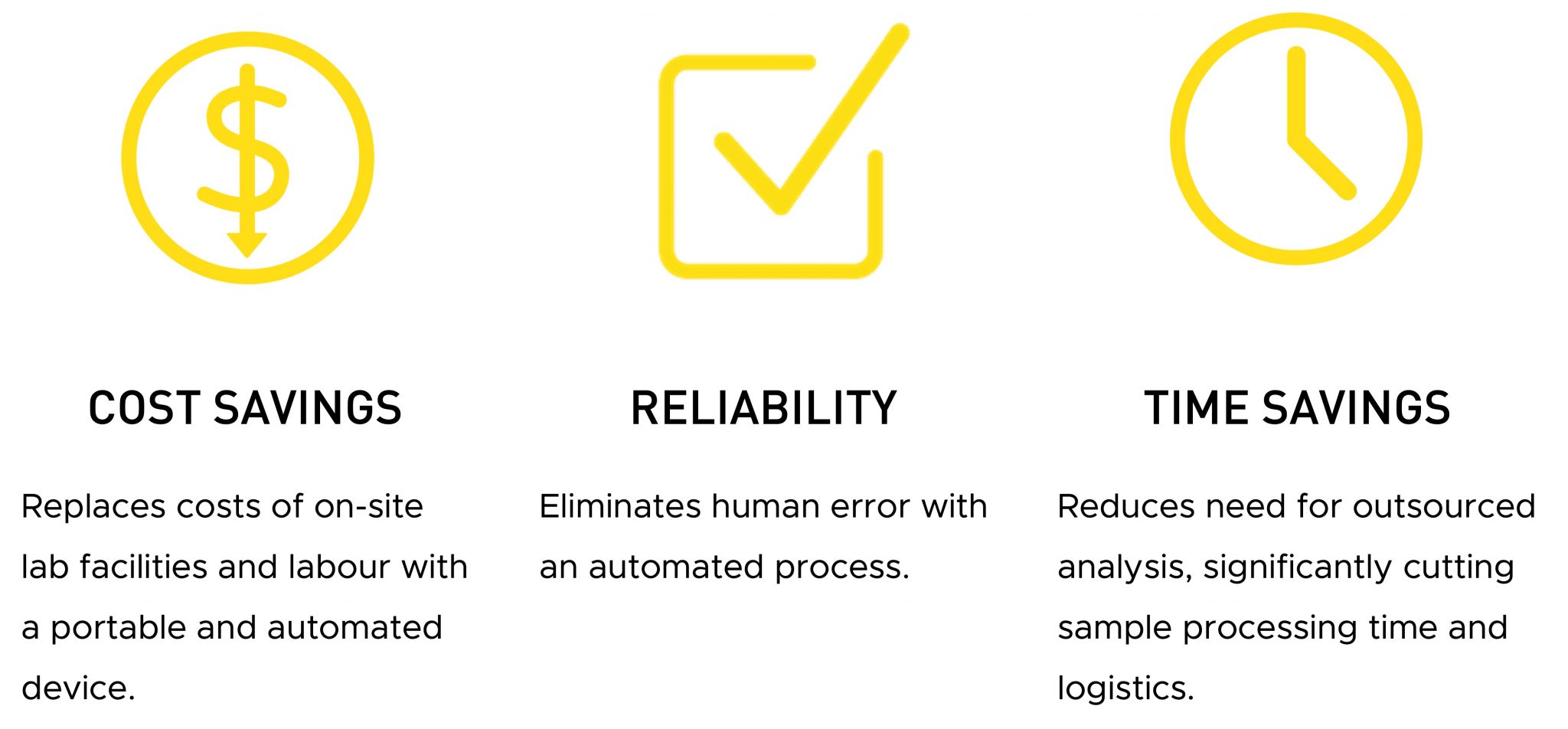 COST SAVINGS

Replaces costs of on-site lab facilities and labour with a portable and automated device.

RELIABILITY

Eliminates human error with an automated process.

TIME SAVINGS

Reduces need for outsourced analysis, significantly cutting sample processing time and logistics.